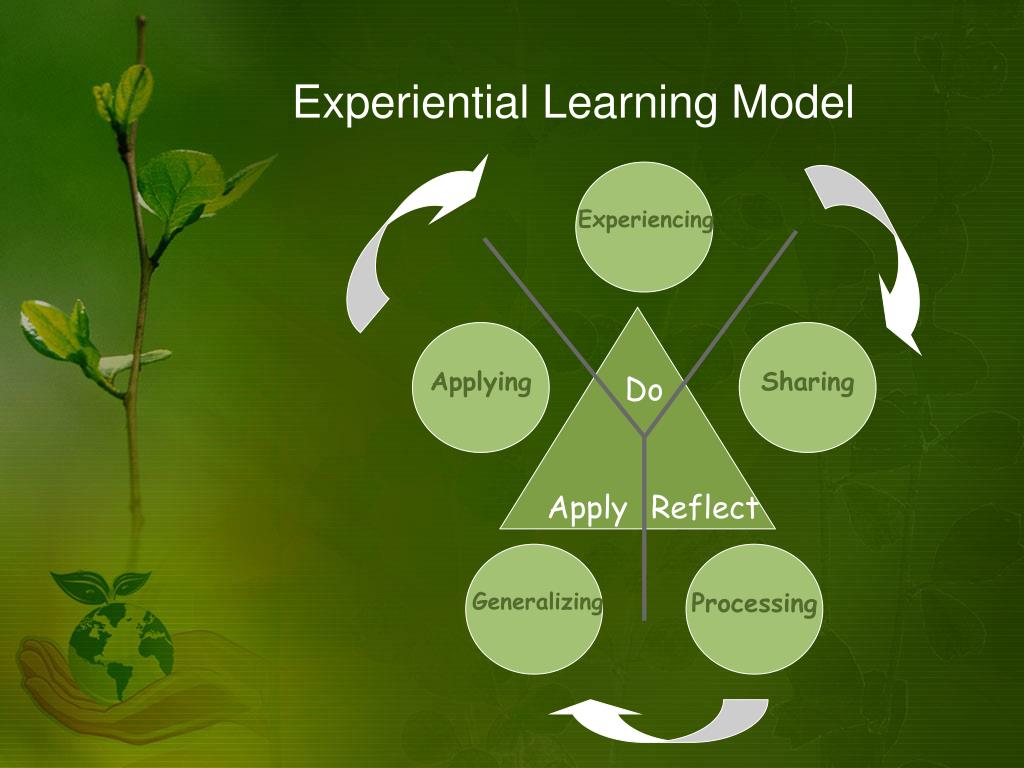 Experiential Learning Model

Experiencing

Applying

Do

Sharing

Apply

Reflect

Generalizing

Processing